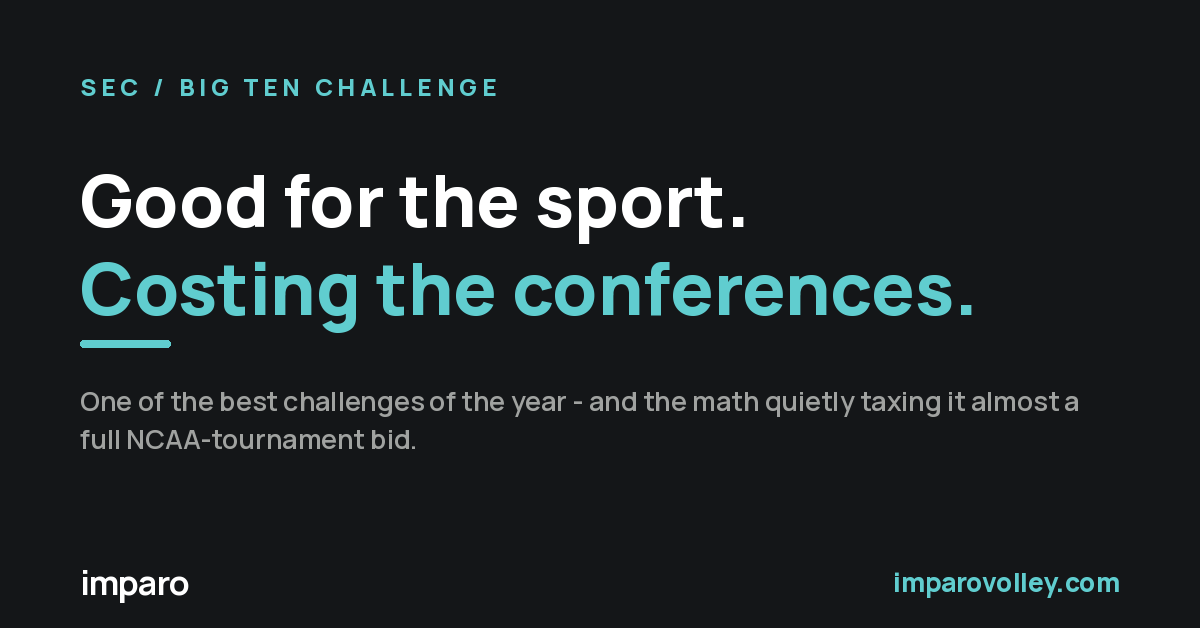 SEC / BIG TEN CHALLENGE

Good for the sport.
Costing the conferences.

One of the best challenges of the year - and the math quietly taxing it almost a full NCAA-tournament bid.

imparo

imparovolley.com